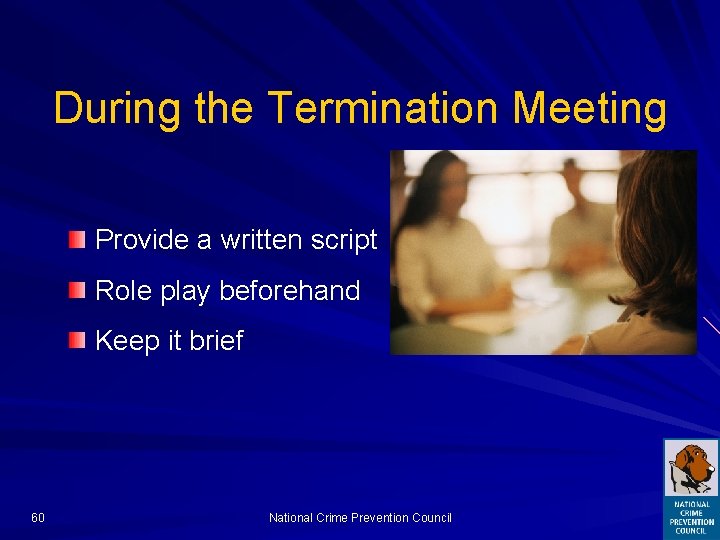 During the Termination Meeting

Provide a written script

Role play beforehand

Keep it brief

60

National Crime Prevention Council

NATIONAL CRIME PREVENTION COUNCIL